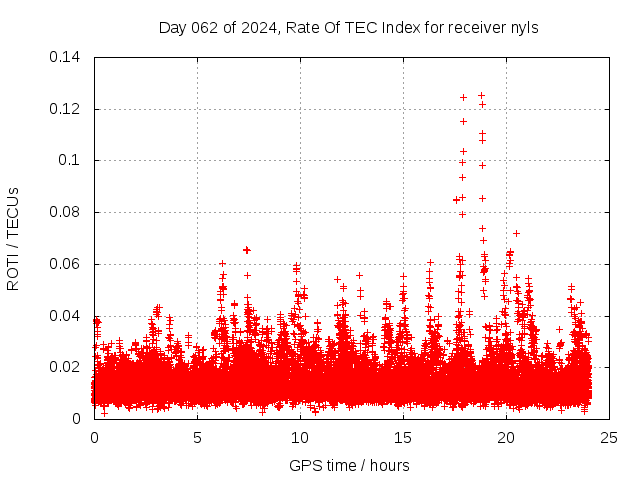 Day 062 of 2024, Rate Of TEC Index for receiver nyls

ROTI / TECUs

0.14
0.12
0.1
0.08
0.06
0.04
0.02
0

0 5 10 15 20 25

GPS time / hours